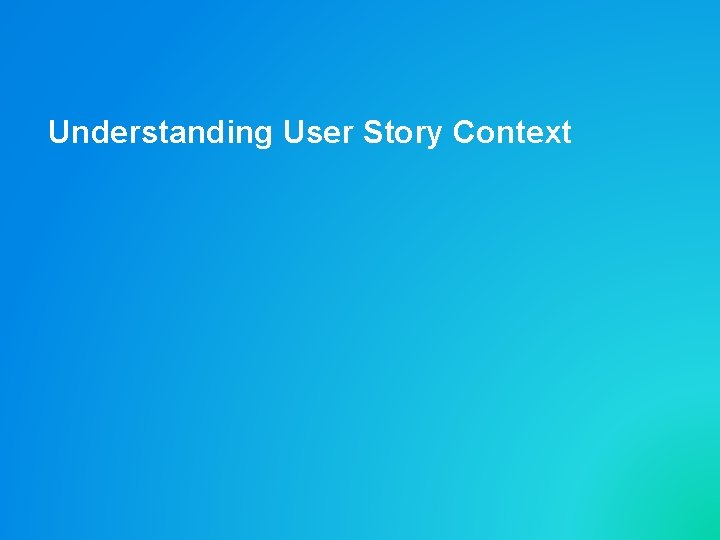 Understanding User Story Context